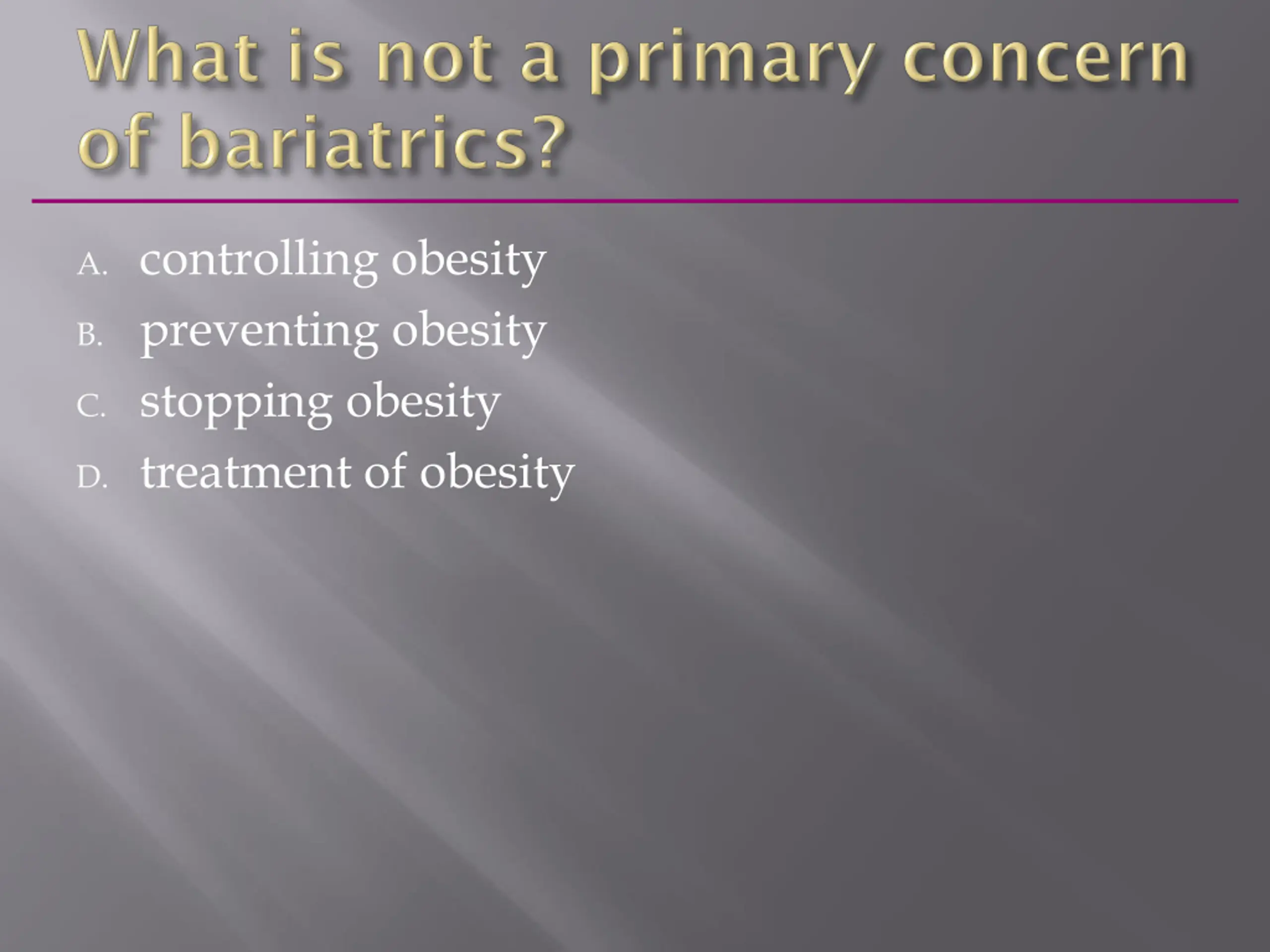 What is not a primary concern of bariatrics?

A. controlling obesity
B. preventing obesity
C. stopping obesity
D. treatment of obesity